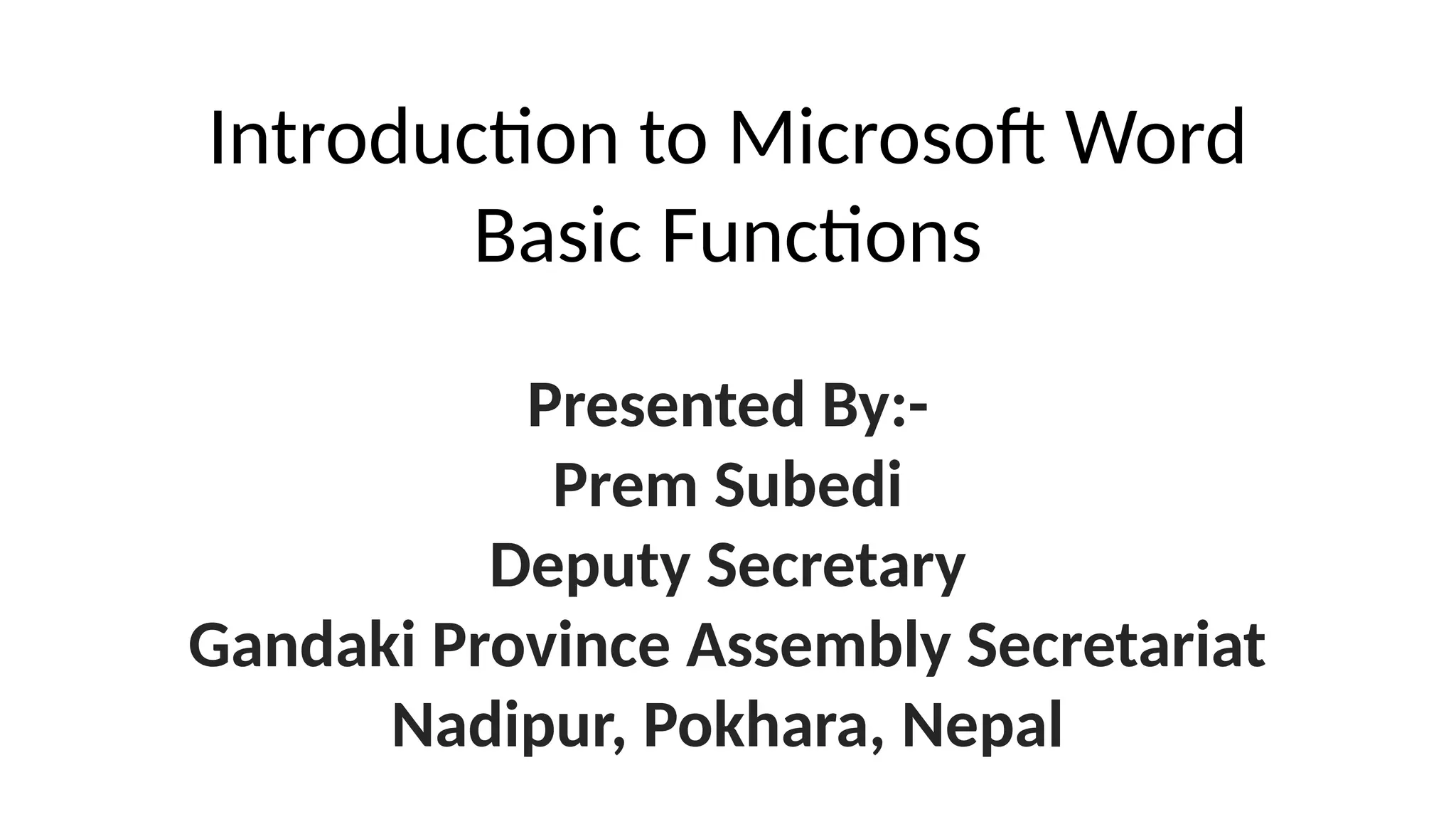 Introduction to Microsoft Word
Basic Functions

Presented By:-
Prem Subedi
Deputy Secretary
Gandaki Province Assembly Secretariat
Nadipur, Pokhara, Nepal